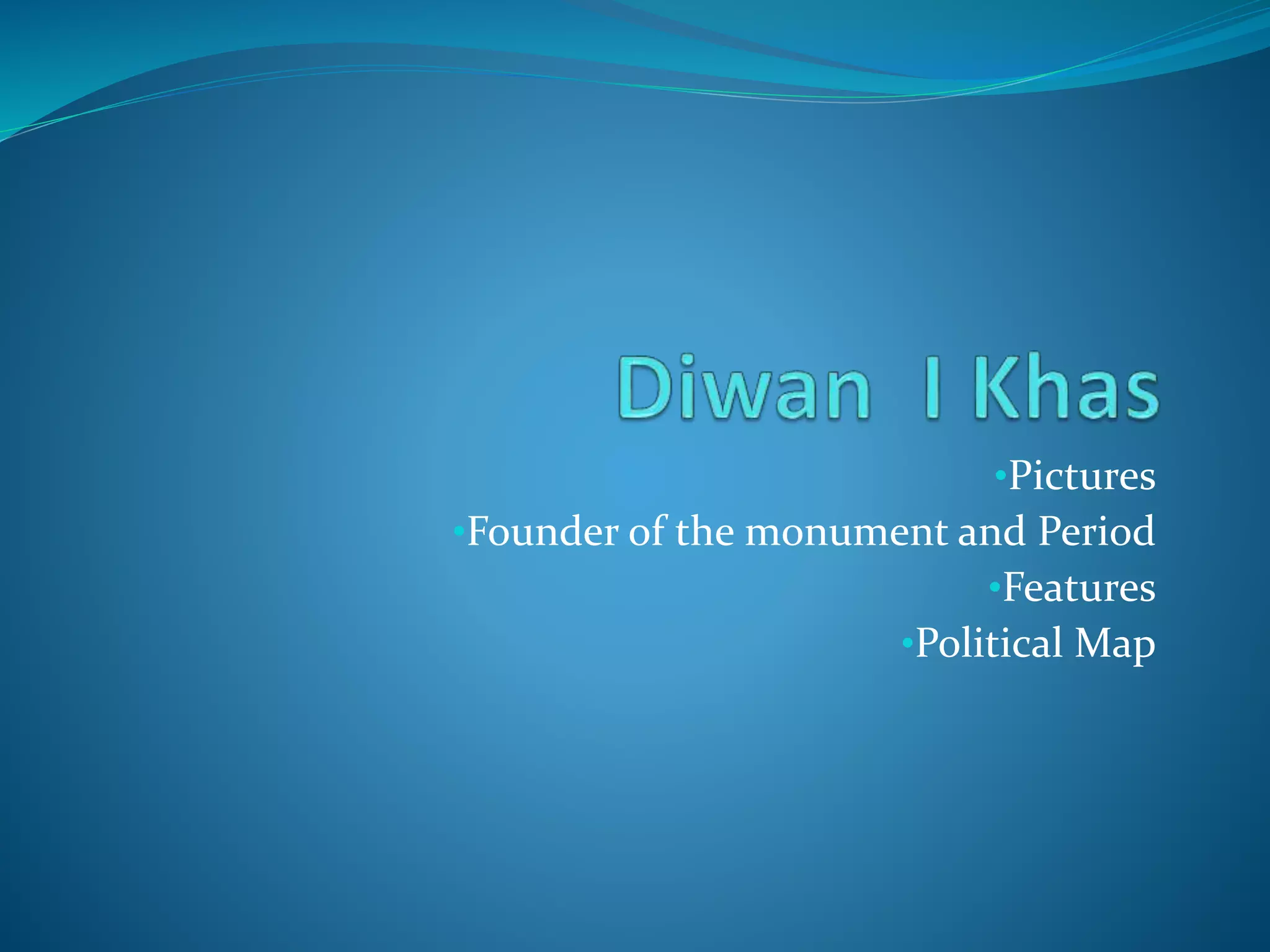 Diwan I Khas

•Pictures
•Founder of the monument and Period
•Features
•Political Map